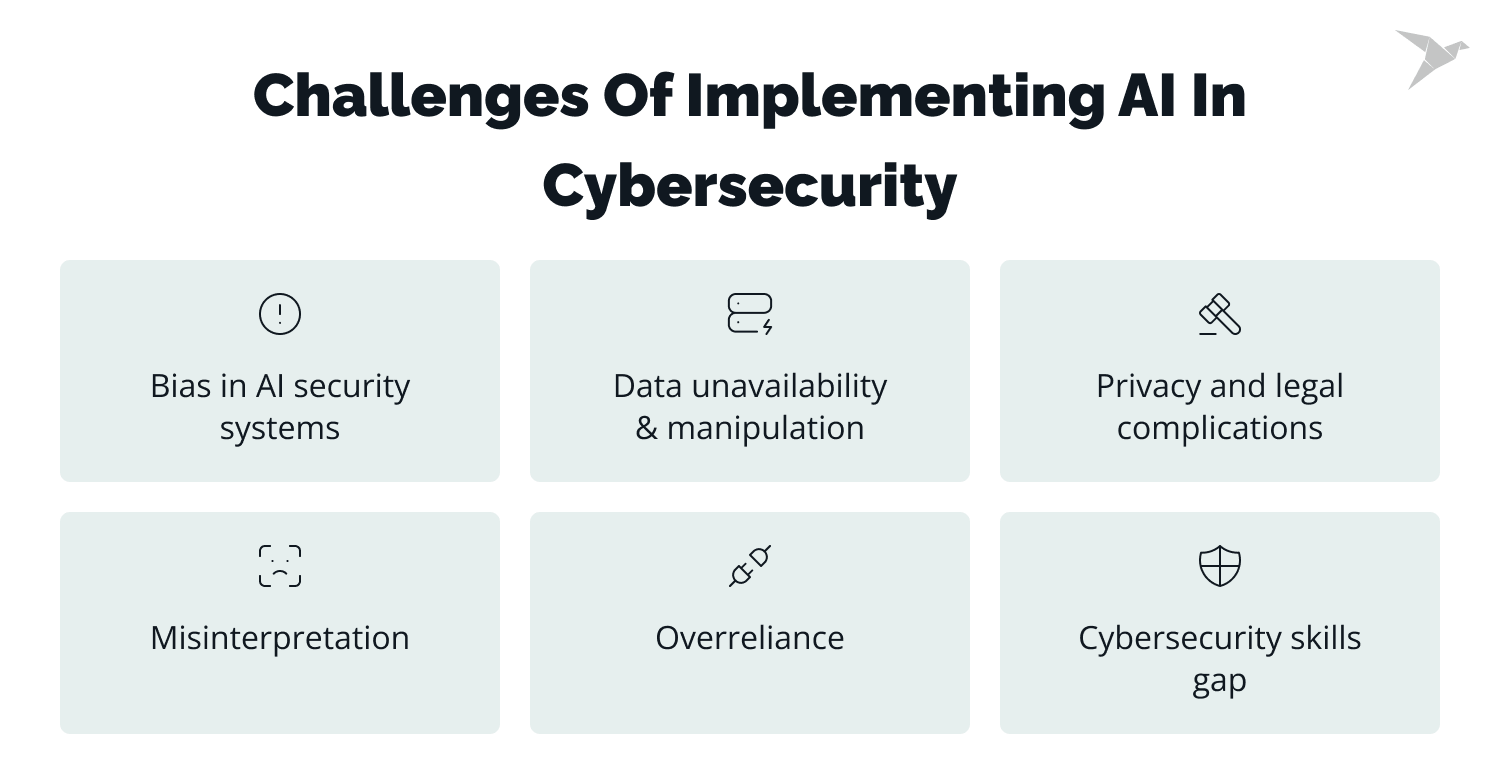 Challenges Of Implementing AI In Cybersecurity

Bias in AI security systems

Data unavailability & manipulation

Privacy and legal complications

Misinterpretation

Overreliance

Cybersecurity skills gap